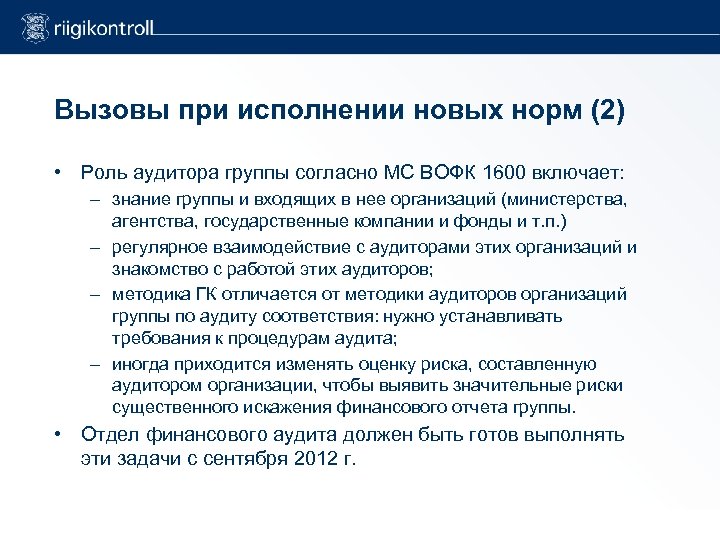 riigikontroll

Вызовы при исполнении новых норм (2)

• Роль аудитора группы согласно МС ВОФК 1600 включает:
– знание группы и входящих в нее организаций (министерства, агентства, государственные компании и фонды и т.п.)
– регулярное взаимодействие с аудиторами этих организаций и знакомство с работой этих аудиторов;
– методика ГК отличается от методики аудиторов организаций группы по аудиту соответствия: нужно устанавливать требования к процедурам аудита;
– иногда приходится изменять оценку риска, составленную аудитором организации, чтобы выявить значительные риски существенного искажения финансового отчета группы.
• Отдел финансового аудита должен быть готов выполнять эти задачи с сентября 2012 г.